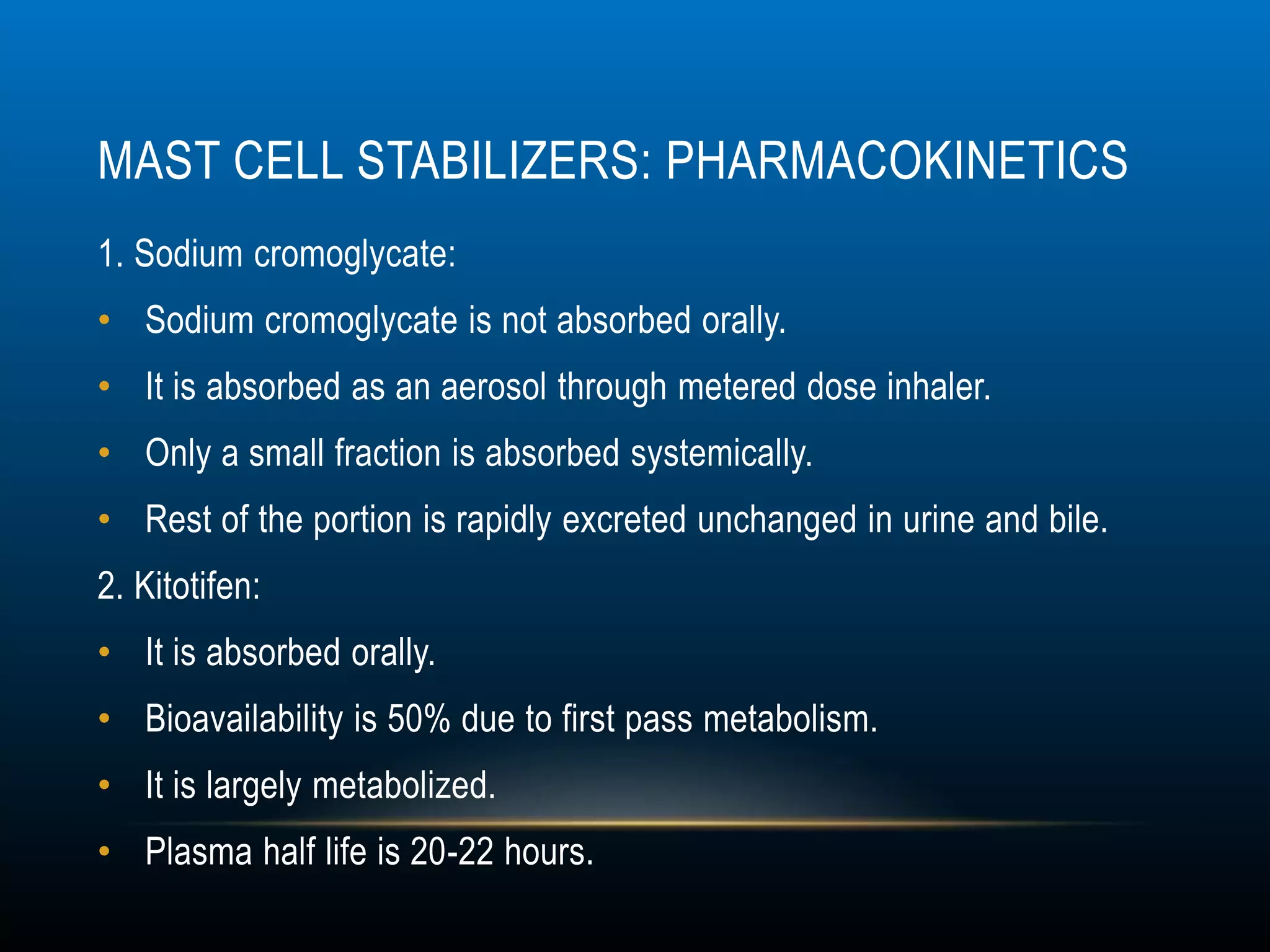 MAST CELL STABILIZERS: PHARMACOKINETICS

1. Sodium cromoglycate:

• Sodium cromoglycate is not absorbed orally.
• It is absorbed as an aerosol through metered dose inhaler.
• Only a small fraction is absorbed systemically.
• Rest of the portion is rapidly excreted unchanged in urine and bile.

2. Kitotifen:

• It is absorbed orally.
• Bioavailability is 50% due to first pass metabolism.
• It is largely metabolized.
• Plasma half life is 20-22 hours.